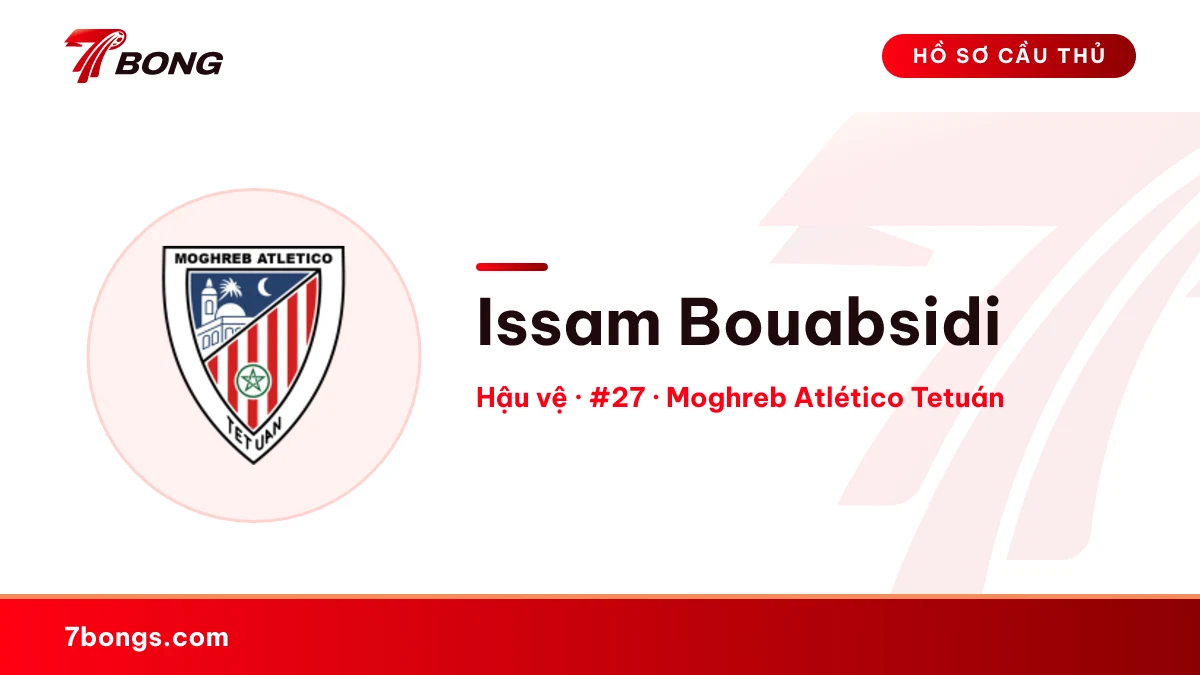 7BONG

HỒ SƠ CẦU THỦ

MOGHREB ATLETICO

TETUAN

Issam Bouabsidi

Hậu vệ · #27 · Moghreb Atlético Tetuán

7bongs.com